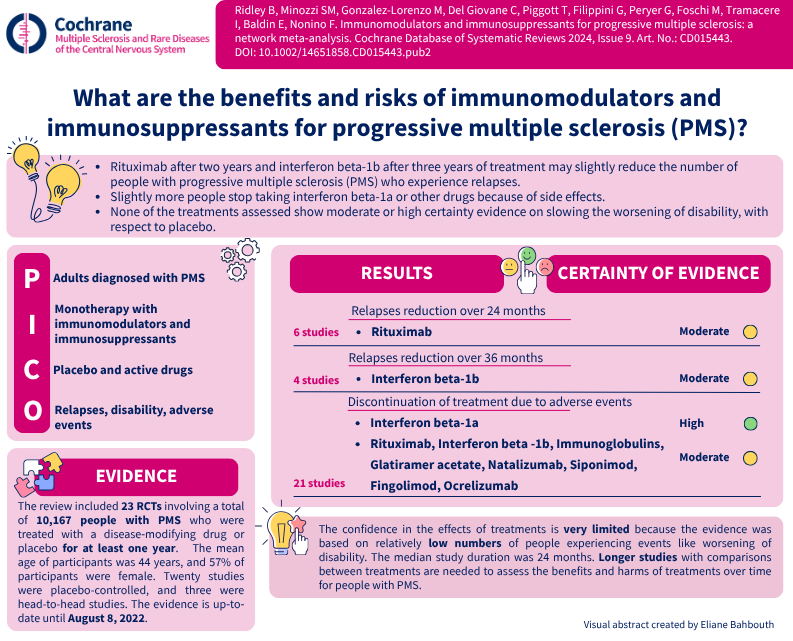 Cochrane
Multiple Sclerosis and Rare Diseases of the Central Nervous System

Ridley B, Minozzi SM, Gonzalez-Lorenzo M, Del Giovane C, Piggott T, Filippini G, Peryer G, Foschi M, Tramacere I, Baldin E, Nonino F. Immunomodulators and immunosuppressants for progressive multiple sclerosis: a network meta-analysis. Cochrane Database of Systematic Reviews 2024, Issue 9. Art. No.: CD015443. DOI: 10.1002/14651858.CD015443.pub2

What are the benefits and risks of immunomodulators and immunosuppressants for progressive multiple sclerosis (PMS)?

• Rituximab after two years and interferon beta-1b after three years of treatment may slightly reduce the number of people with progressive multiple sclerosis (PMS) who experience relapses.
• Slightly more people stop taking interferon beta-1a or other drugs because of side effects.
• None of the treatments assessed show moderate or high certainty evidence on slowing the worsening of disability, with respect to placebo.

P Adults diagnosed with PMS
I Monotherapy with immunomodulators and immunosuppressants
C Placebo and active drugs
O Relapses, disability, adverse events

EVIDENCE

The review included 23 RCTs involving a total of 10,167 people with PMS who were treated with a disease-modifying drug or placebo for at least one year. The mean age of participants was 44 years, and 57% of participants were female. Twenty studies were placebo-controlled, and three were head-to-head studies. The evidence is up-to-date until August 8, 2022.

RESULTS

CERTAINTY OF EVIDENCE

Relapses reduction over 24 months
6 studies • Rituximab Moderate

Relapses reduction over 36 months
4 studies • Interferon beta-1b Moderate

Discontinuation of treatment due to adverse events
• Interferon beta-1a High
• Rituximab, Interferon beta -1b, Immunoglobulins, Glatiramer acetate, Natalizumab, Siponimod, Fingolimod, Ocrelizumab Moderate
21 studies

The confidence in the effects of treatments is very limited because the evidence was based on relatively low numbers of people experiencing events like worsening of disability. The median study duration was 24 months. Longer studies with comparisons between treatments are needed to assess the benefits and harms of treatments over time for people with PMS.

Visual abstract created by Eliane Bahbouth